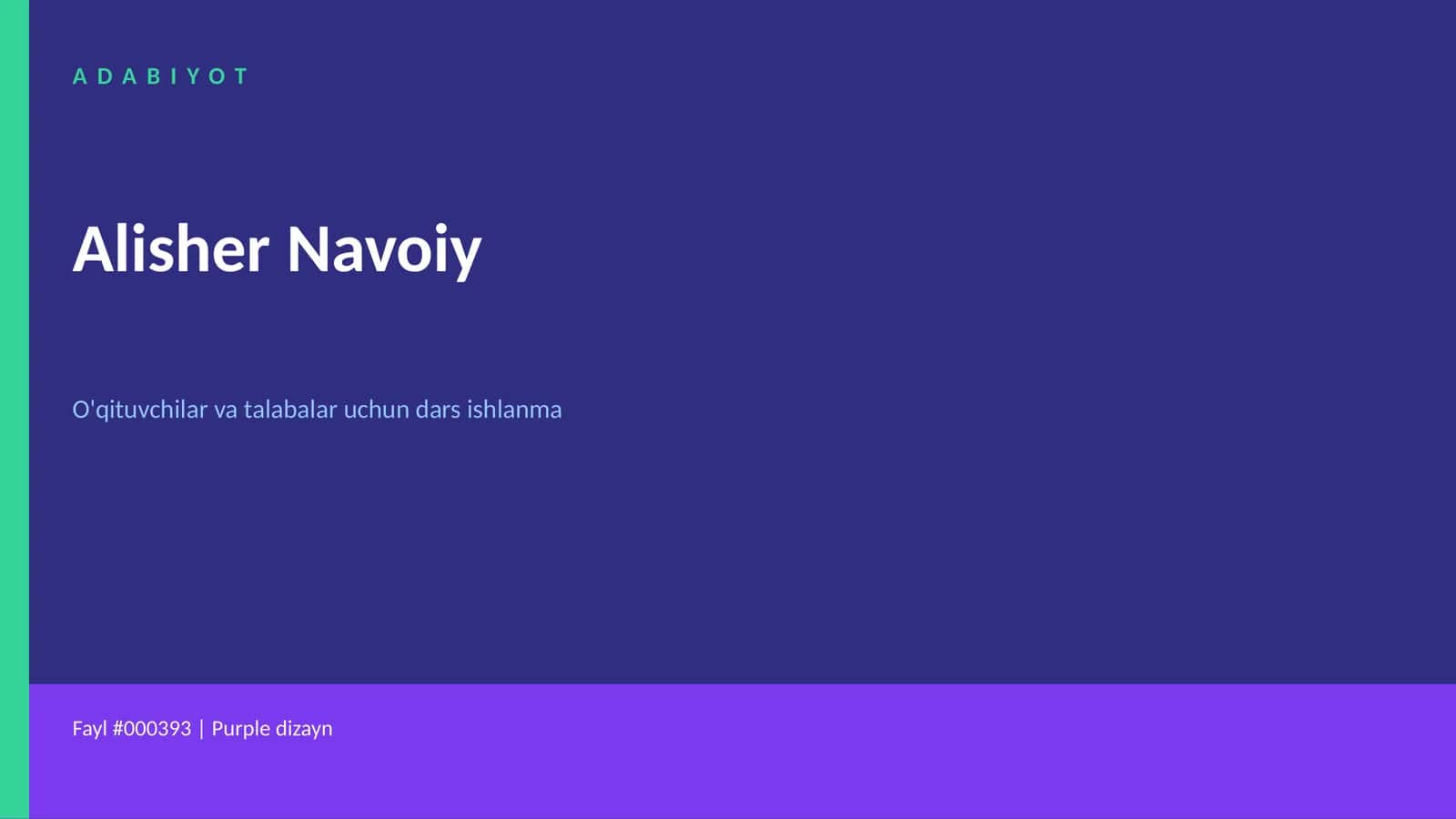 ADABIYOT

Alisher Navoiy

O'qituvchilar va talabalar uchun dars ishlanma

Fayl #000393 | Purple dizayn